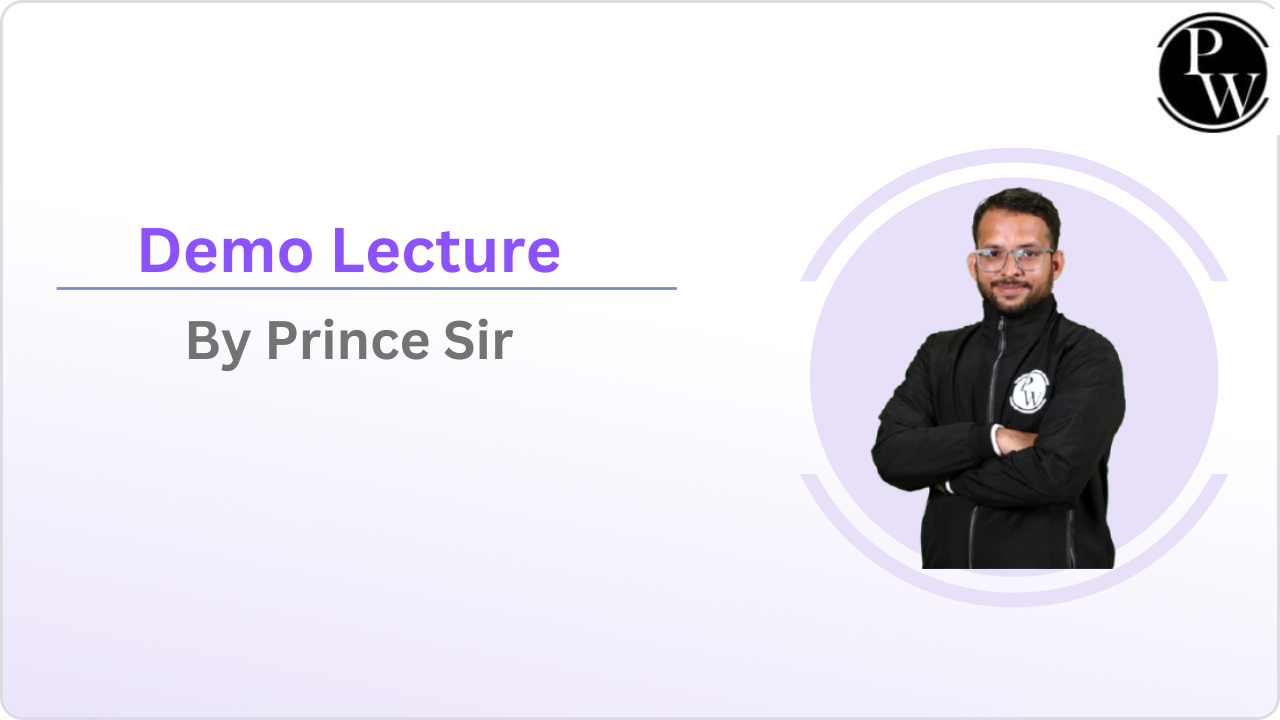 PW

Demo Lecture

By Prince Sir

PW